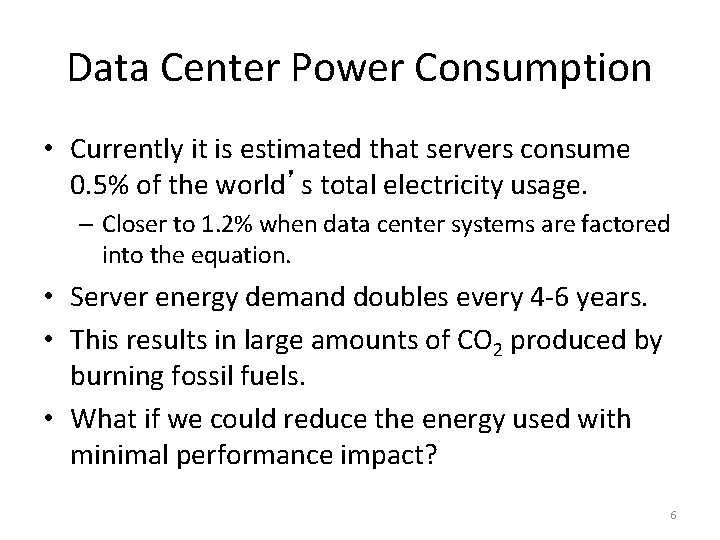 Data Center Power Consumption

• Currently it is estimated that servers consume 0.5% of the world's total electricity usage.
  – Closer to 1.2% when data center systems are factored into the equation.
• Server energy demand doubles every 4-6 years.
• This results in large amounts of $CO_2$ produced by burning fossil fuels.
• What if we could reduce the energy used with minimal performance impact?

6